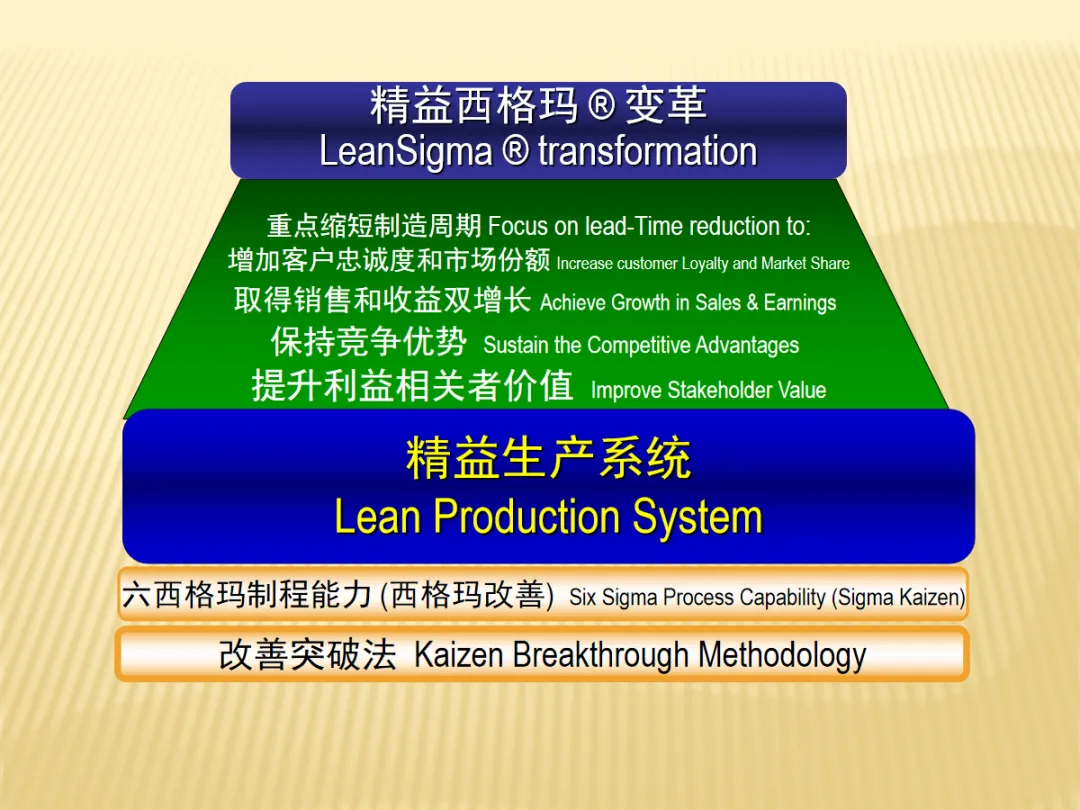 精益西格玛 ® 变革
LeanSigma ® transformation

重点缩短制造周期 Focus on lead-Time reduction to:
增加客户忠诚度和市场份额 Increase customer Loyalty and Market Share
取得销售和收益双增长 Achieve Growth in Sales & Earnings
保持竞争优势 Sustain the Competitive Advantages
提升利益相关者价值 Improve Stakeholder Value

精益生产系统
Lean Production System

六西格玛制程能力 (西格玛改善) Six Sigma Process Capability (Sigma Kaizen)

改善突破法 Kaizen Breakthrough Methodology